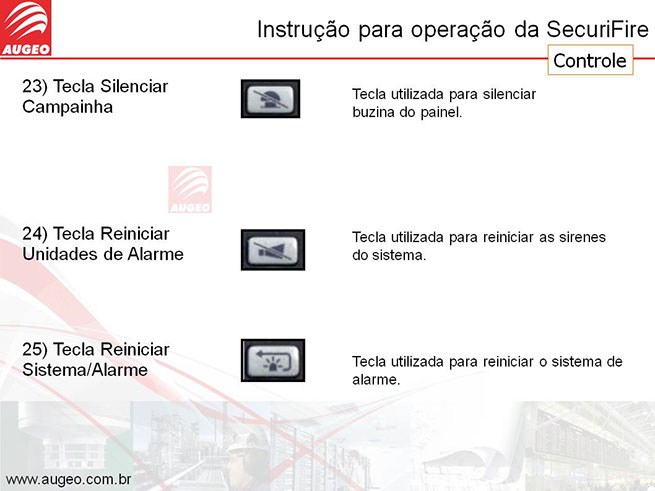 AUGEO

Instrução para operação da SecuriFire

Controle

23) Tecla Silenciar Campainha

Tecla utilizada para silenciar buzina do painel.

AUGEO

24) Tecla Reiniciar Unidades de Alarme

Tecla utilizada para reiniciar as sirenes do sistema.

25) Tecla Reiniciar Sistema/Alarme

Tecla utilizada para reiniciar o sistema de alarme.

www.augeo.com.br